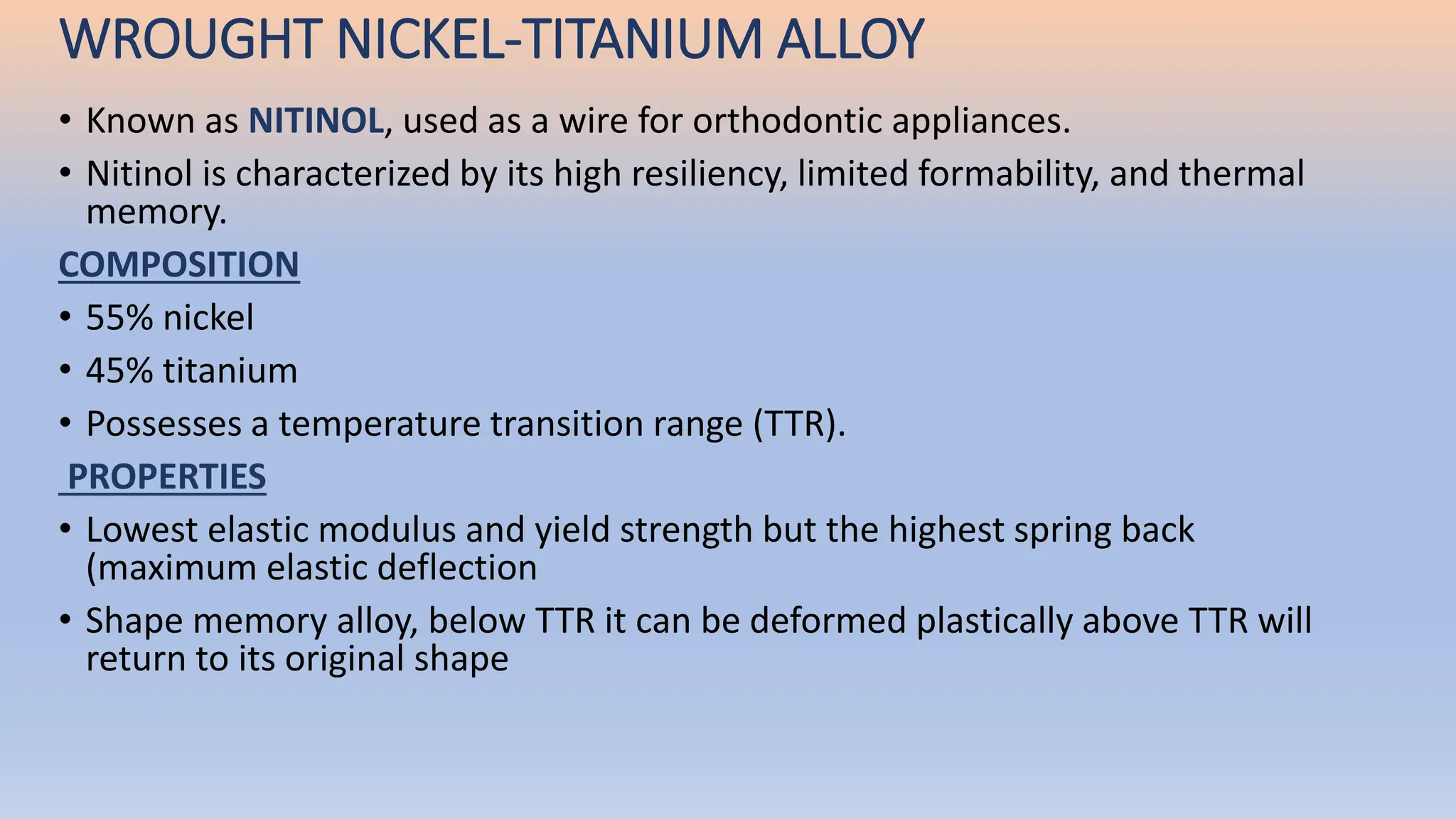 WROUGHT NICKEL-TITANIUM ALLOY

• Known as NITINOL, used as a wire for orthodontic appliances.

• Nitinol is characterized by its high resiliency, limited formability, and thermal memory.

COMPOSITION

• 55% nickel

• 45% titanium

• Possesses a temperature transition range (TTR).

PROPERTIES

• Lowest elastic modulus and yield strength but the highest spring back (maximum elastic deflection

• Shape memory alloy, below TTR it can be deformed plastically above TTR will return to its original shape